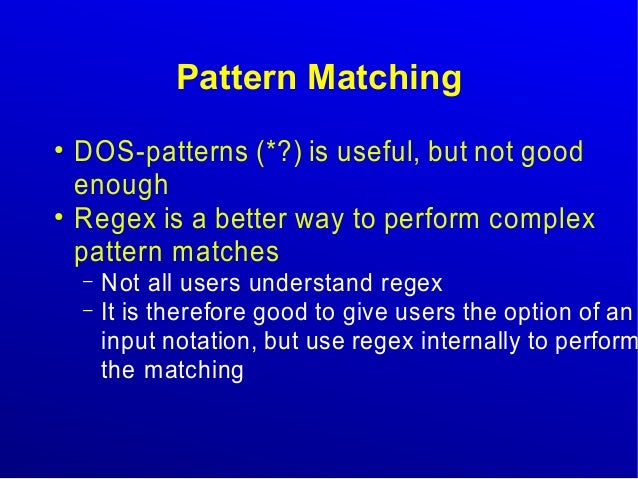 Pattern Matching

• DOS-patterns (*?) is useful, but not good enough
• Regex is a better way to perform complex pattern matches
– Not all users understand regex
– It is therefore good to give users the option of an input notation, but use regex internally to perform the matching